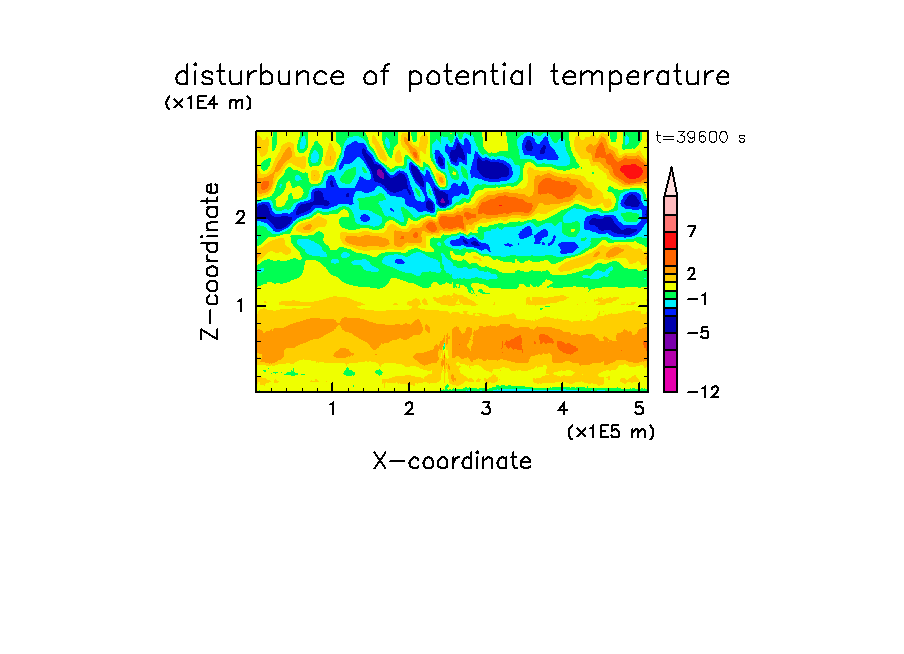 disturbunce of potential temperature

(x1E4 m)

t=39600 s

Z-coordinate

2

1

7

2

−1

−5

−12

1 2 3 4 5

(x1E5 m)

X-coordinate